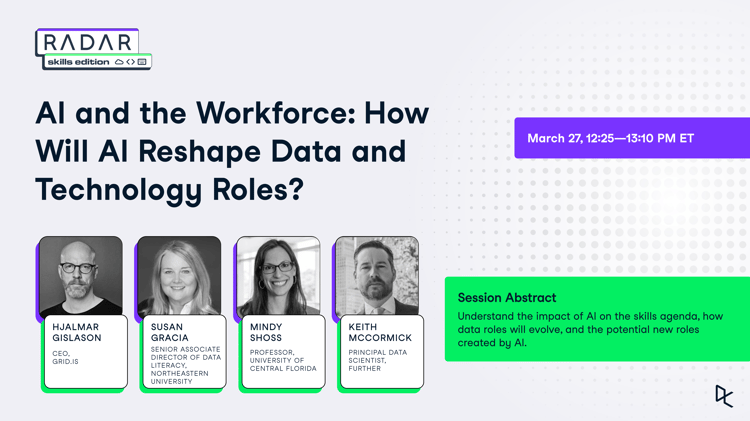 RADAR
skills edition

AI and the Workforce: How Will AI Reshape Data and Technology Roles?

March 27, 12:25—13:10 PM ET

HJALMAR GISLASON
CEO, GRID.IS

SUSAN GRACIA
SENIOR ASSOCIATE DIRECTOR OF DATA LITERACY, NORTHEASTERN UNIVERSITY

MINDY SHOSS
PROFESSOR, UNIVERSITY OF CENTRAL FLORIDA

KEITH MCCORMICK
PRINCIPAL DATA SCIENTIST, FURTHER

Session Abstract
Understand the impact of AI on the skills agenda, how data roles will evolve, and the potential new roles created by AI.